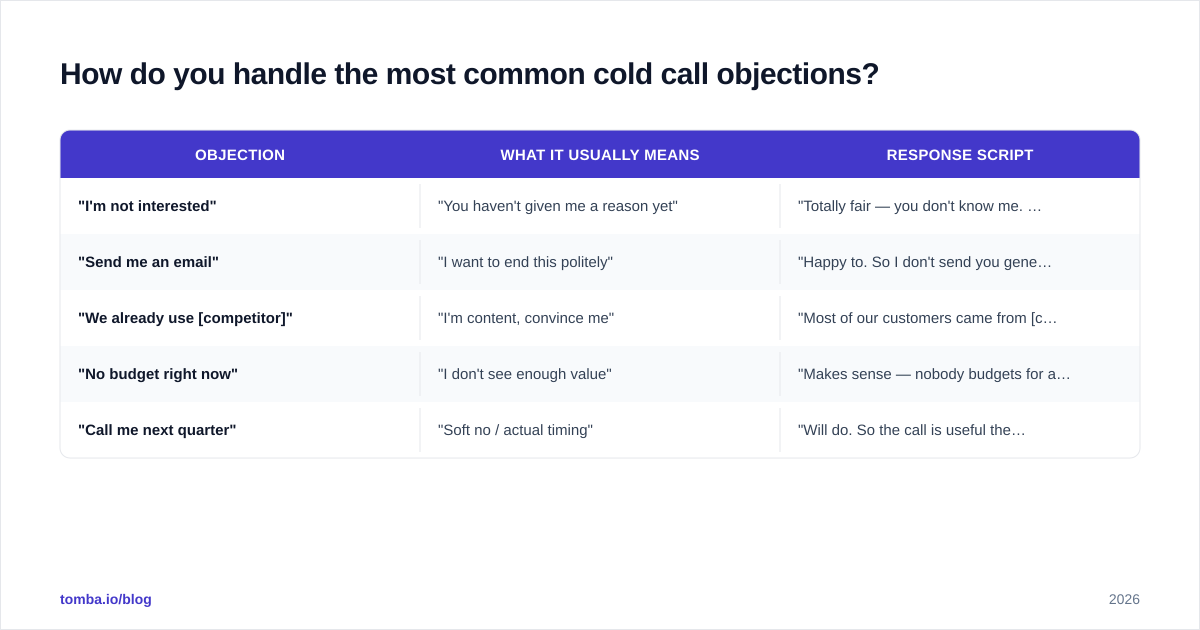 How do you handle the most common cold call objections?

| OBJECTION | WHAT IT USUALLY MEANS | RESPONSE SCRIPT |
|---|---|---|
| "I'm not interested" | "You haven't given me a reason yet" | "Totally fair — you don't know me. … |
| "Send me an email" | "I want to end this politely" | "Happy to. So I don't send you gene… |
| "We already use [competitor]" | "I'm content, convince me" | "Most of our customers came from [c… |
| "No budget right now" | "I don't see enough value" | "Makes sense — nobody budgets for a… |
| "Call me next quarter" | "Soft no / actual timing" | "Will do. So the call is useful the… |

tomba.io/blog

2026